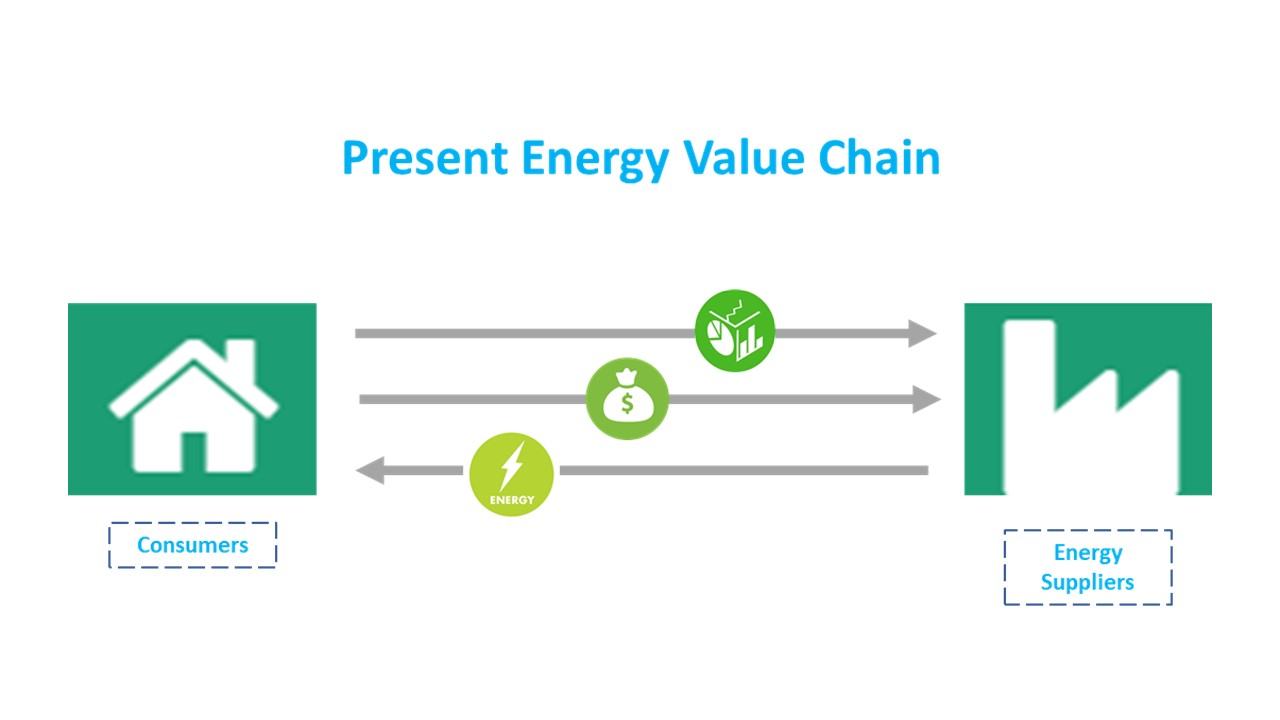 Present Energy Value Chain

$

ENERGY

Consumers

Energy Suppliers